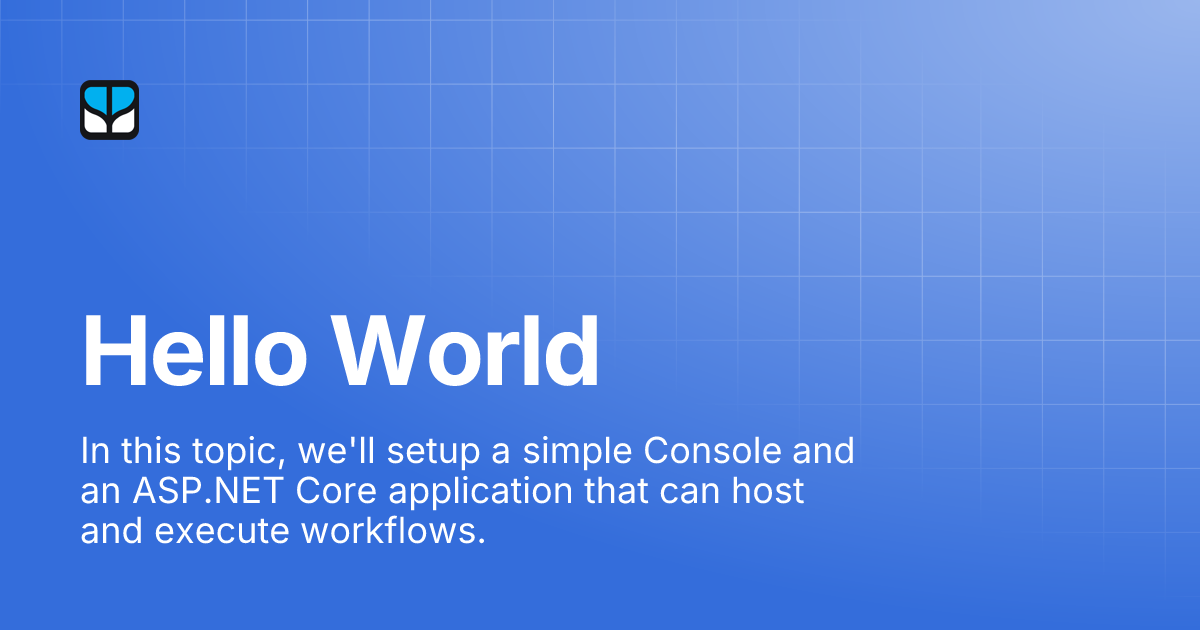 Hello World

In this topic, we'll setup a simple Console and an ASP.NET Core application that can host and execute workflows.